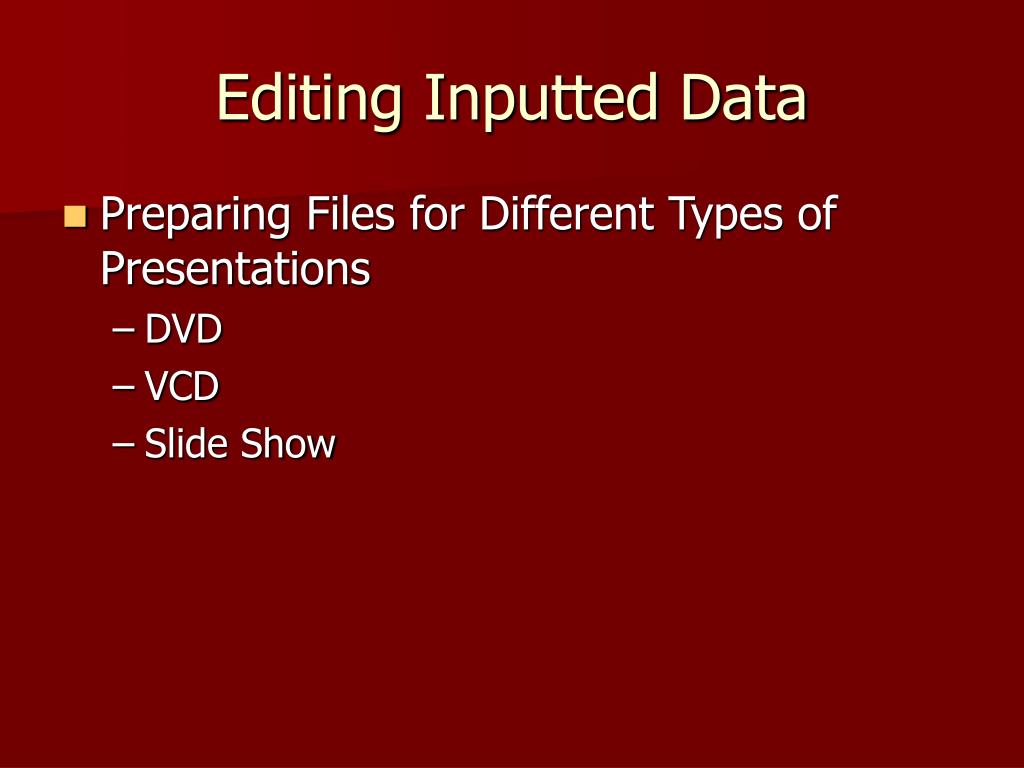 Editing Inputted Data

Preparing Files for Different Types of Presentations
– DVD
– VCD
– Slide Show